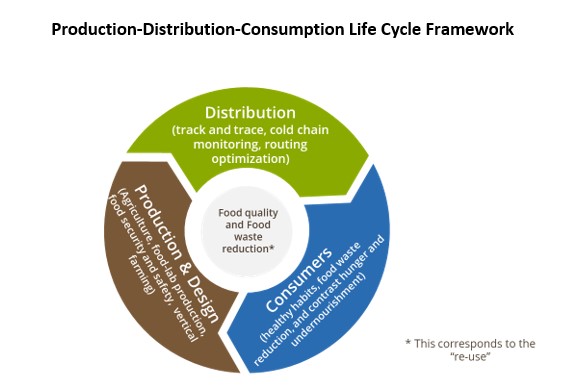 Production-Distribution-Consumption Life Cycle Framework

Distribution
(track and trace, cold chain monitoring, routing optimization)

Production & Design
(Agriculture, food-lab production, food security and safety, vertical farming)

Food quality and Food waste reduction*

Consumers
(healthy habits, food waste reduction, and contrast hunger and undernourishment)

* This corresponds to the "re-use"